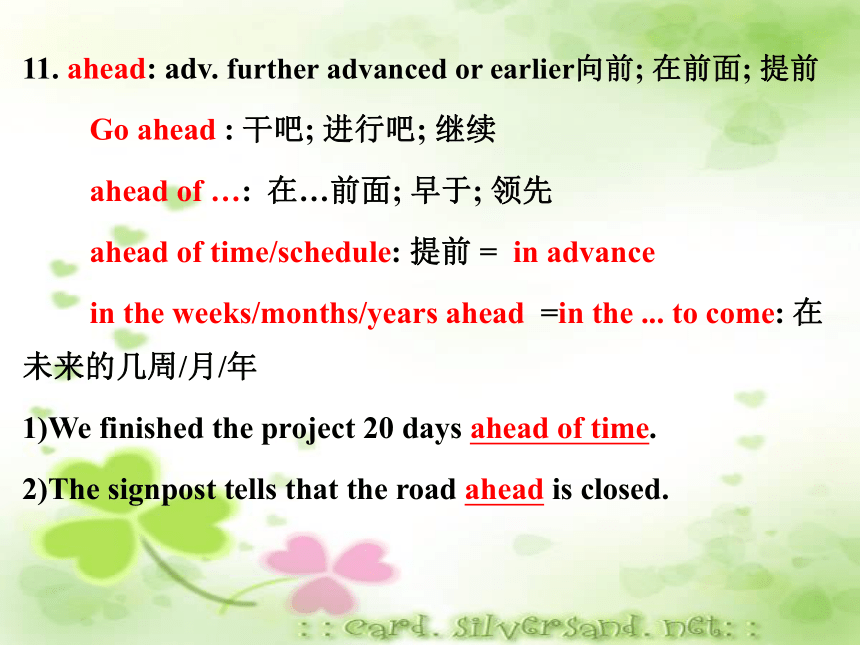 11. ahead: adv. further advanced or earlier向前; 在前面; 提前

Go ahead : 干吧; 进行吧; 继续

ahead of …: 在…前面; 早于; 领先

ahead of time/schedule: 提前 = in advance

in the weeks/months/years ahead =in the ... to come: 在未来的几周/月/年

1)We finished the project 20 days ahead of time.

2)The signpost tells that the road ahead is closed.

: : card. silversand. net: :